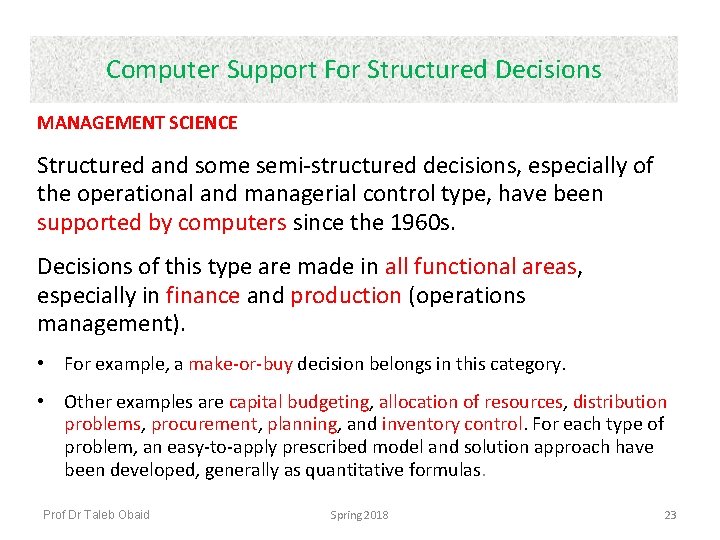 Computer Support For Structured Decisions

MANAGEMENT SCIENCE

Structured and some semi-structured decisions, especially of the operational and managerial control type, have been supported by computers since the 1960s.

Decisions of this type are made in all functional areas, especially in finance and production (operations management).

• For example, a make-or-buy decision belongs in this category.

• Other examples are capital budgeting, allocation of resources, distribution problems, procurement, planning, and inventory control. For each type of problem, an easy-to-apply prescribed model and solution approach have been developed, generally as quantitative formulas.

Prof Dr Taleb Obaid

Spring 2018

23